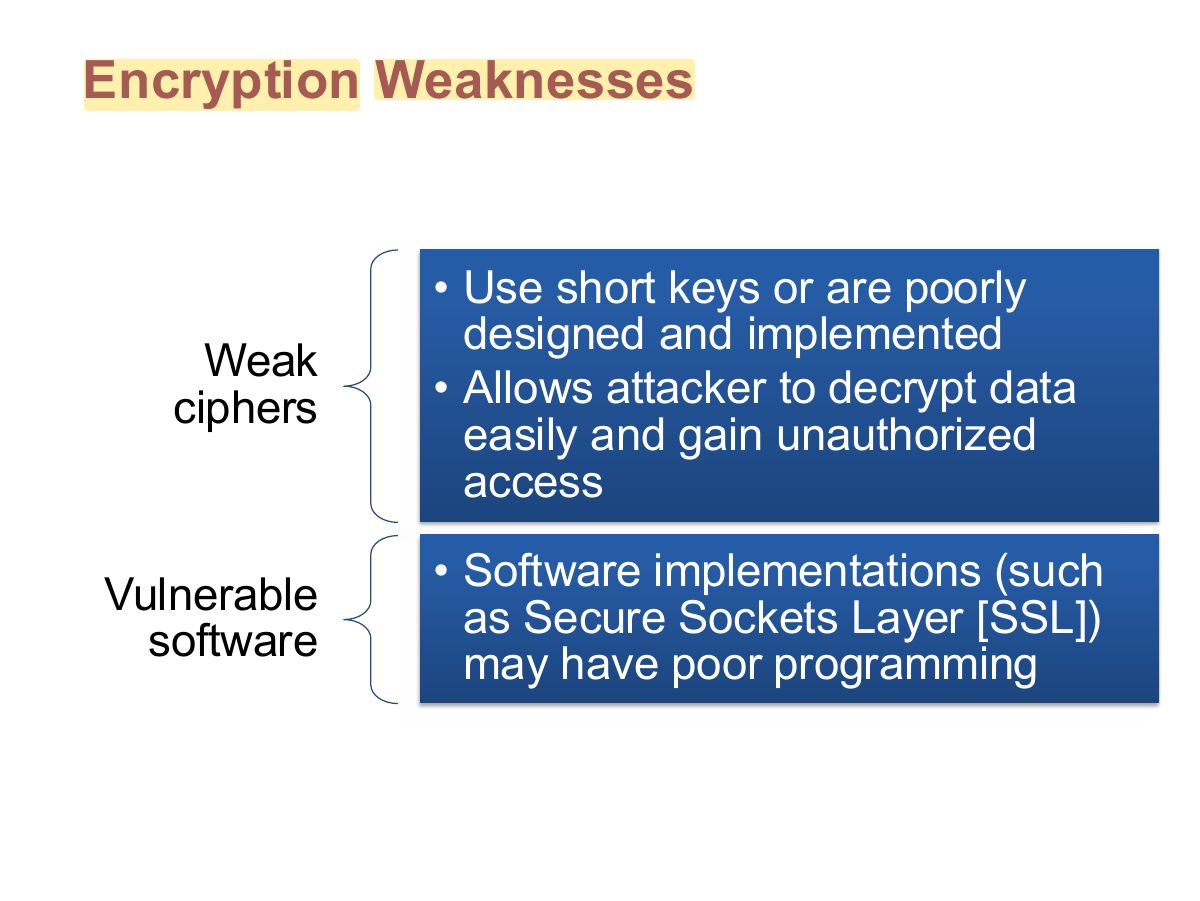 Encryption Weaknesses

Weak ciphers

• Use short keys or are poorly designed and implemented
• Allows attacker to decrypt data easily and gain unauthorized access

Vulnerable software

• Software implementations (such as Secure Sockets Layer [SSL]) may have poor programming